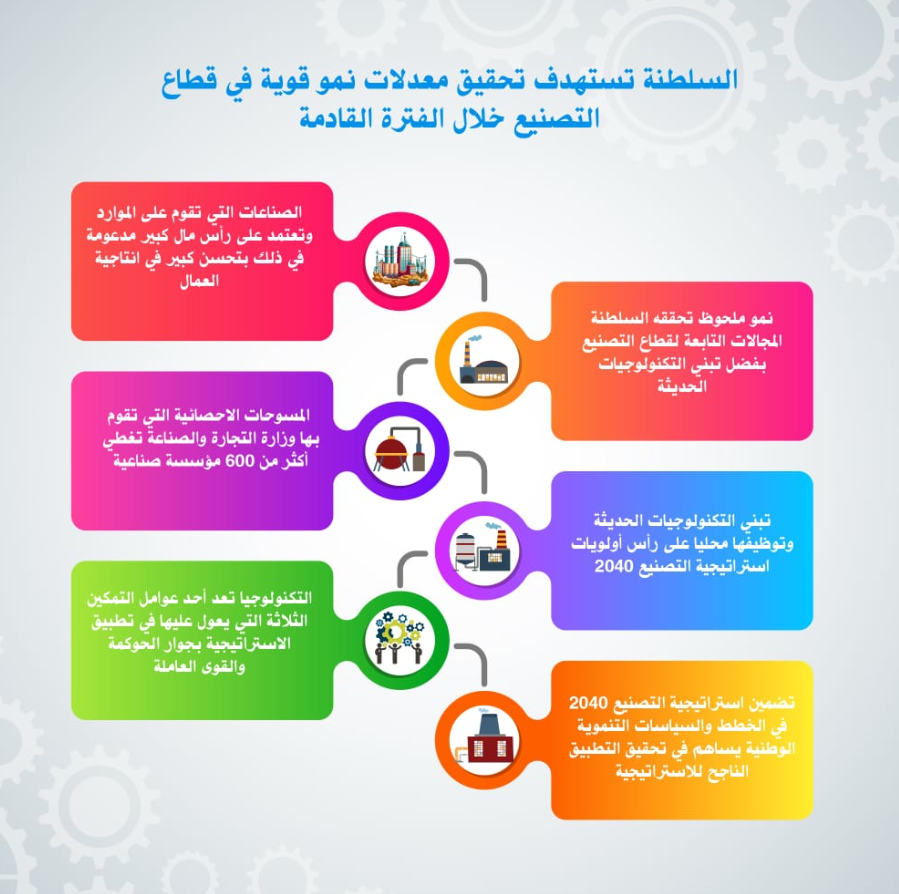 السلطنة تستهدف تحقيق معدلات نمو قوية في قطاع التصنيع خلال الفترة القادمة

الصناعات التي تقوم على الموارد وتعتمد على رأس مال كبير مدعومة في ذلك بتحسن كبير في انتاجية العمال

نمو ملحوظ تحققه السلطنة المجالات التابعة لقطاع التصنيع بفضل تبني التكنولوجيات الحديثة

المسوحات الاحصائية التي تقوم بها وزارة التجارة والصناعة تغطي أكثر من 600 مؤسسة صناعية

تبني التكنولوجيات الحديثة وتوظيفها محليا على رأس أولويات استراتيجية التصنيع 2040

التكنولوجيا تعد أحد عوامل التمكين الثلاثة التي يعول عليها في تطبيق الاستراتيجية بجوار الحوكمة والقوى العاملة

تضمين استراتيجية التصنيع 2040 في الخطط والسياسات التنموية الوطنية يساهم في تحقيق التطبيق الناجح للاستراتيجية